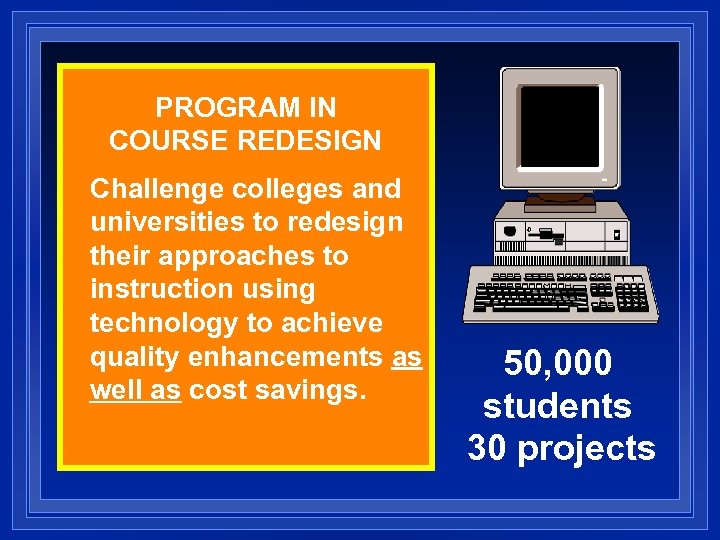 PROGRAM IN
COURSE REDESIGN

Challenge colleges and universities to redesign their approaches to instruction using technology to achieve quality enhancements as well as cost savings.

50,000
students
30 projects